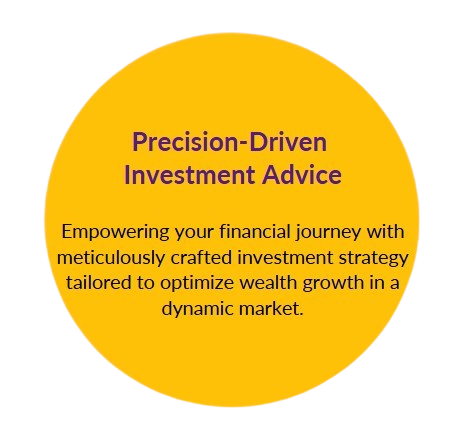 Precision-Driven Investment Advice

Empowering your financial journey with meticulously crafted investment strategy tailored to optimize wealth growth in a dynamic market.